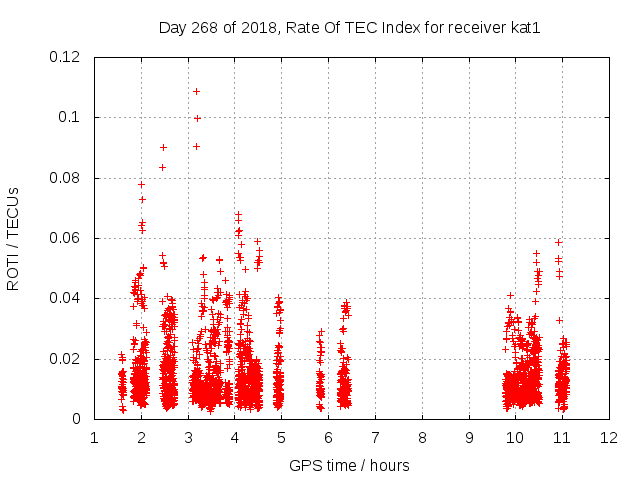 Day 268 of 2018, Rate Of TEC Index for receiver kat1

ROTI / TECUs

0.12
0.1
0.08
0.06
0.04
0.02
0

1 2 3 4 5 6 7 8 9 10 11 12

GPS time / hours